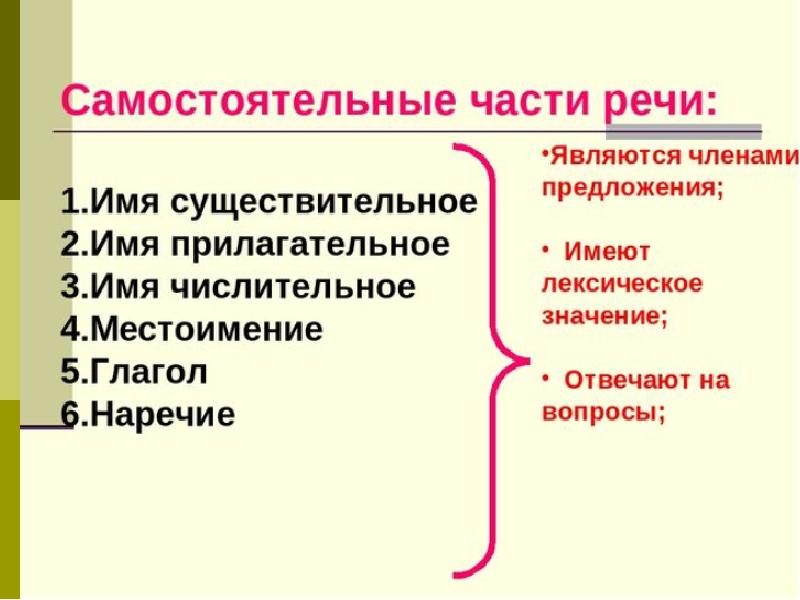 Самостоятельные части речи:

1.Имя существительное
2.Имя прилагательное
3.Имя числительное
4.Местоимение
5.Глагол
6.Наречие

•Являются членами предложения;

• Имеют лексическое значение;

• Отвечают на вопросы;